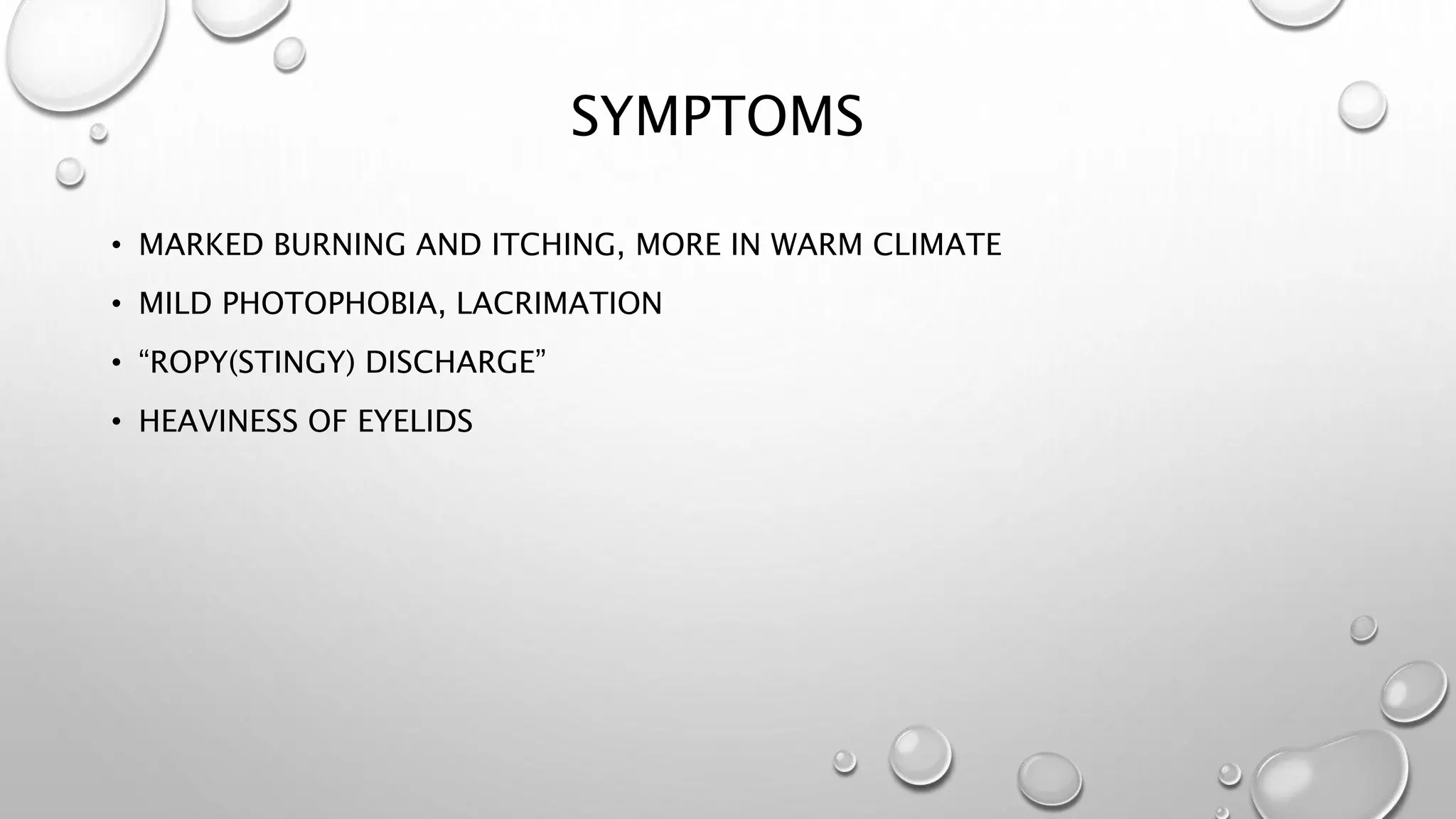 SYMPTOMS

• MARKED BURNING AND ITCHING, MORE IN WARM CLIMATE
• MILD PHOTOPHOBIA, LACRIMATION
• “ROPY(STINGY) DISCHARGE”
• HEAVINESS OF EYELIDS